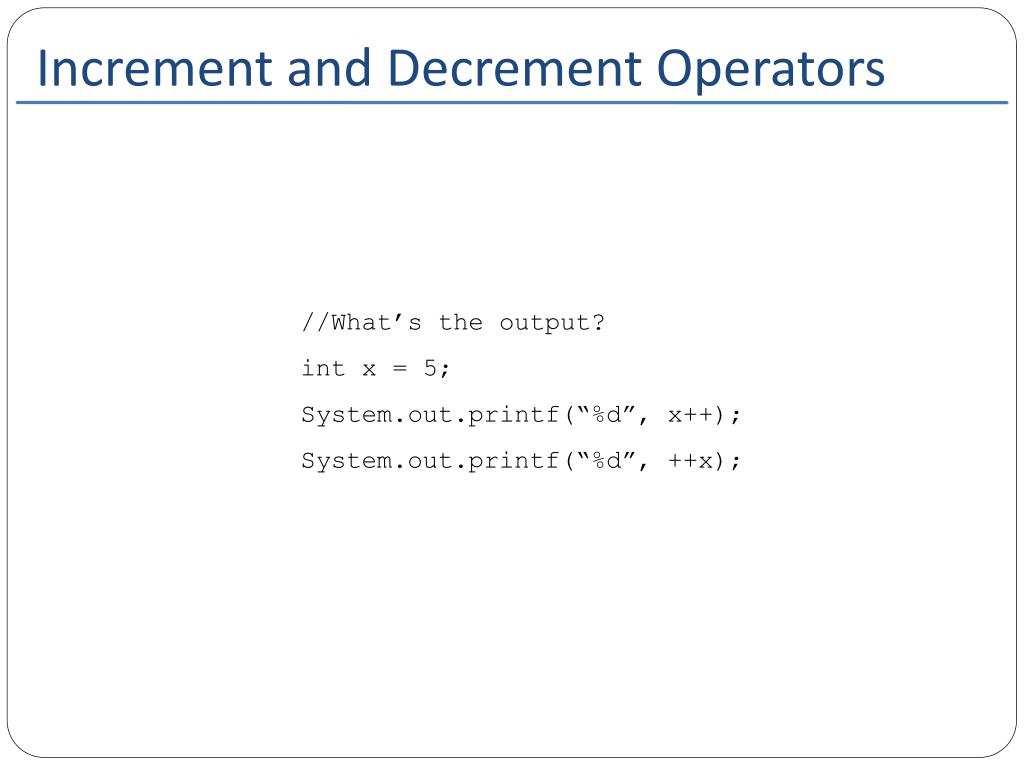 Increment and Decrement Operators

//What’s the output?
int x = 5;
System.out.printf(“%d”, x++);
System.out.printf(“%d”, ++x);